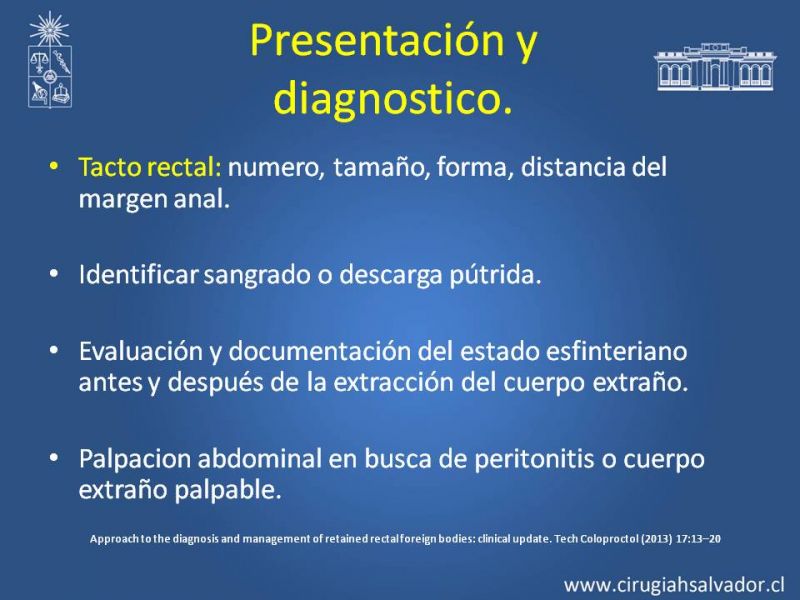 Presentación y diagnostico.

• Tacto rectal: numero, tamaño, forma, distancia del margen anal.

• Identificar sangrado o descarga pútrida.

• Evaluación y documentación del estado esfinteriano antes y después de la extracción del cuerpo extraño.

• Palpacion abdominal en busca de peritonitis o cuerpo extraño palpable.

Approach to the diagnosis and management of retained rectal foreign bodies: clinical update. Tech Coloproctol (2013) 17:13–20

www.cirugiahsalvador.cl